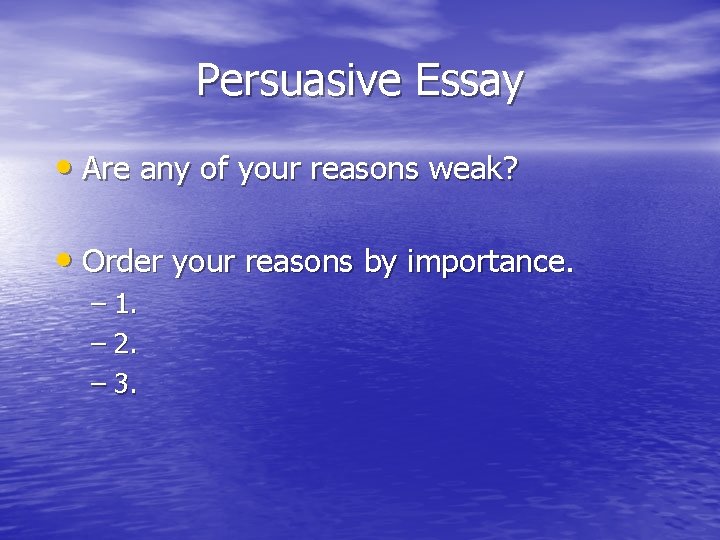 Persuasive Essay

• Are any of your reasons weak?

• Order your reasons by importance.
– 1.
– 2.
– 3.